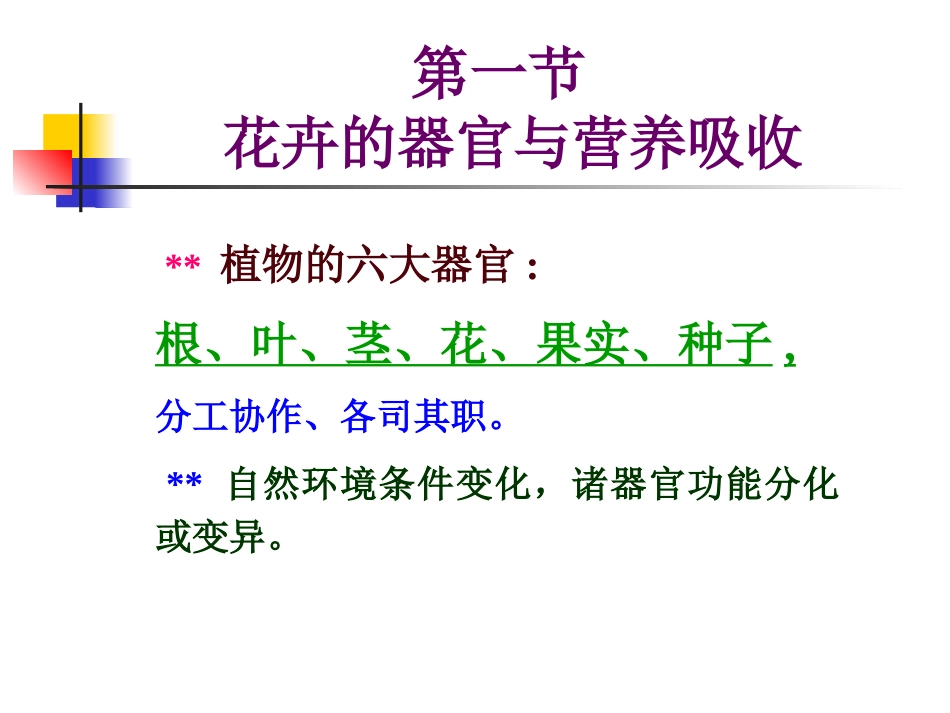 第一节
花卉的器官与营养吸收

** 植物的六大器官：

根、叶、茎、花、果实、种子，

分工协作、各司其职。

** 自然环境条件变化，诸器官功能分化或变异。